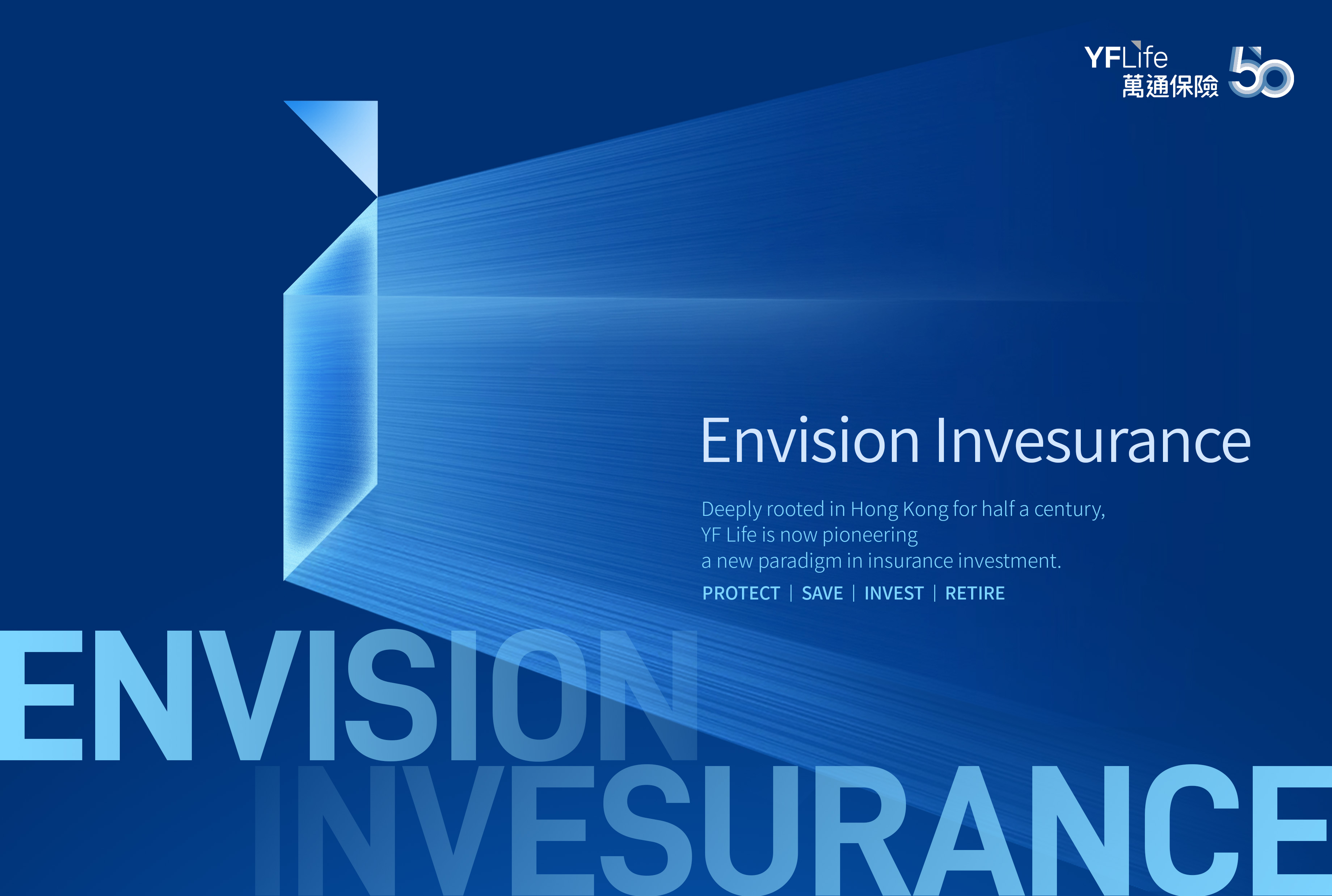 YFLife
萬通保險
50

Envision Invesurance

Deeply rooted in Hong Kong for half a century, YF Life is now pioneering a new paradigm in insurance investment.

PROTECT | SAVE | INVEST | RETIRE

ENVISION
INVESURANCE